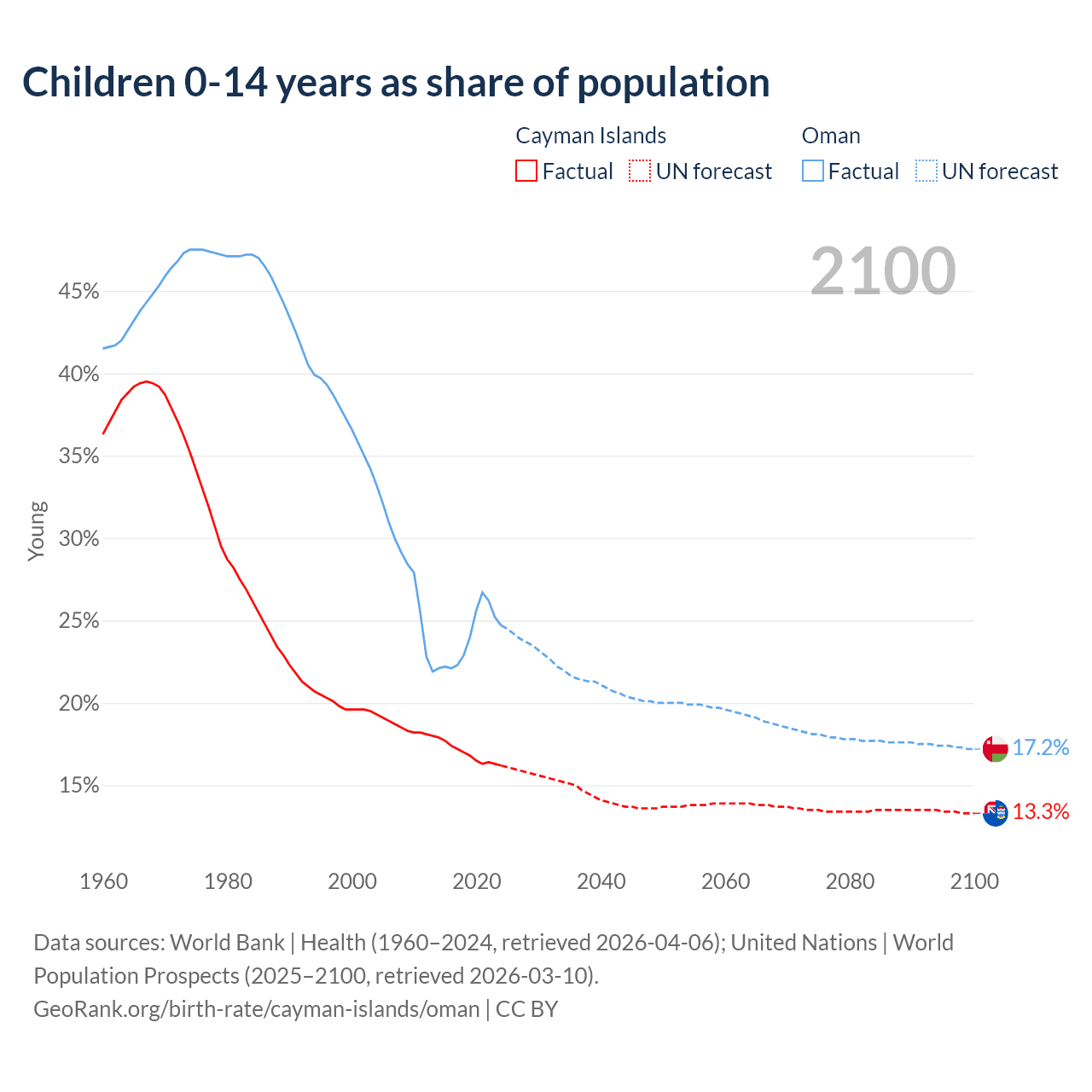 Children 0-14 years as share of population

Cayman Islands
Factual UN forecast

Oman
Factual UN forecast

2100

45%
40%
35%
30%
25%
20%
15%

Young

17.2%
13.3%

1960 1980 2000 2020 2040 2060 2080 2100

Data sources: World Bank | Health (1960–2024, retrieved 2026-04-06); United Nations | World Population Prospects (2025–2100, retrieved 2026-03-10).
GeoRank.org/birth-rate/cayman-islands/oman | CC BY